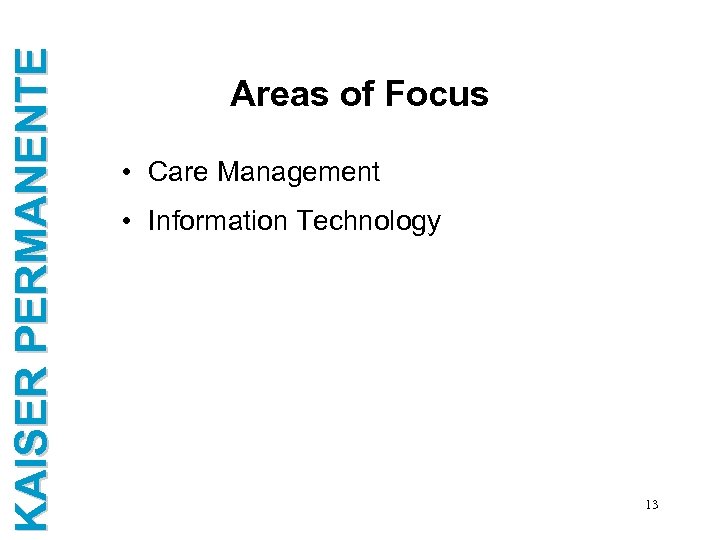 KAISER PERMANENTE

Areas of Focus

• Care Management
• Information Technology

13